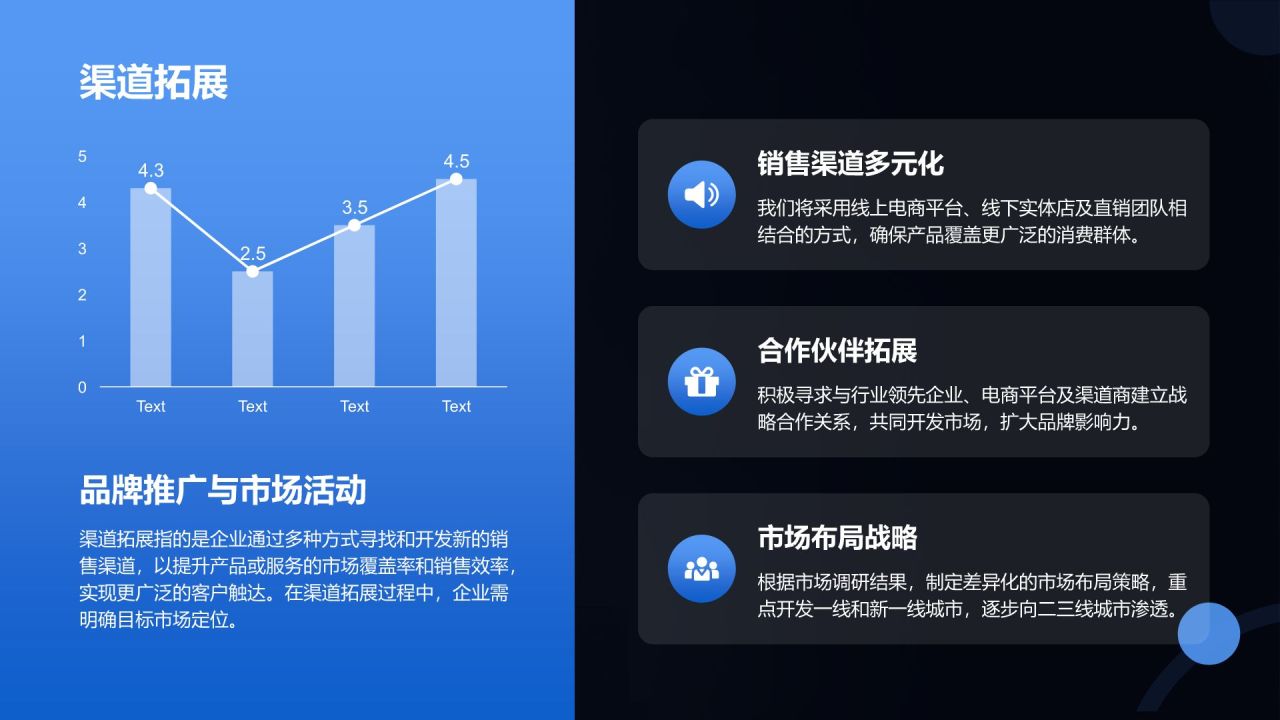 渠道拓展

5
4
3
2
1
0

4.3
2.5
3.5
4.5

Text Text Text Text

品牌推广与市场活动

渠道拓展指的是企业通过多种方式寻找和开发新的销售渠道，以提升产品或服务的市场覆盖率和销售效率，实现更广泛的客户触达。在渠道拓展过程中，企业需明确目标市场定位。

销售渠道多元化

我们将采用线上电商平台、线下实体店及直销团队相结合的方式，确保产品覆盖更广泛的消费群体。

合作伙伴拓展

积极寻求与行业领先企业、电商平台及渠道商建立战略合作关系，共同开发市场，扩大品牌影响力。

市场布局战略

根据市场调研结果，制定差异化的市场布局策略，重点开发一线和新一线城市，逐步向二三线城市渗透。